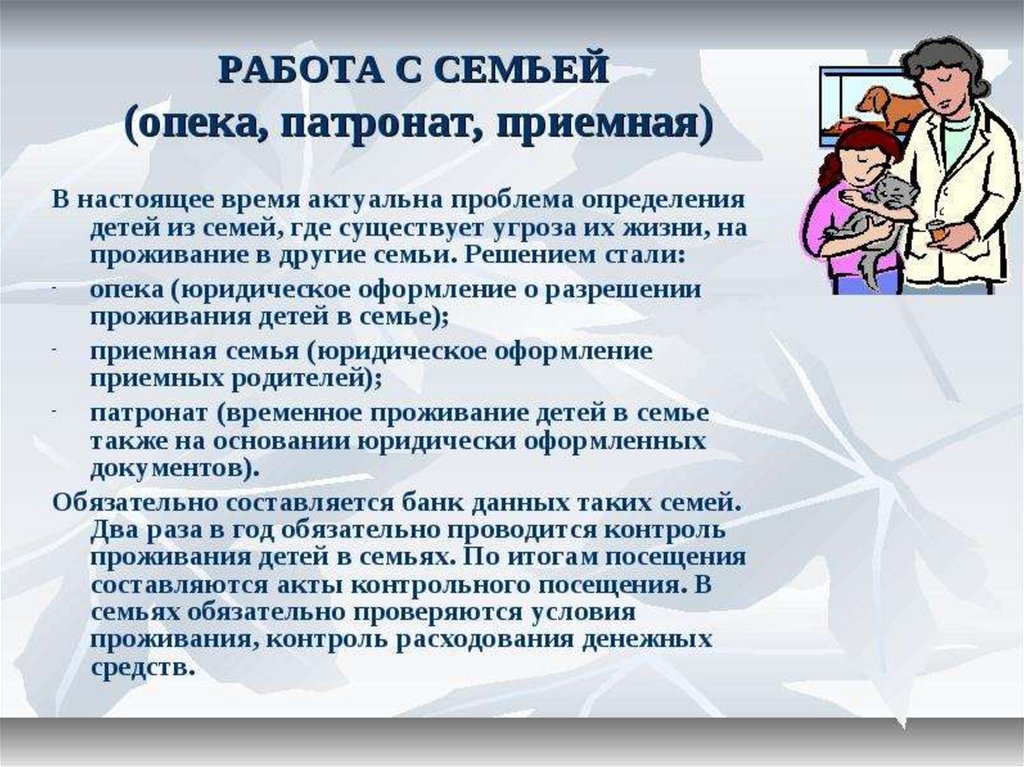 РАБОТА С СЕМЬЕЙ
(опека, патронат, приемная)

В настоящее время актуальна проблема определения детей из семей, где существует угроза их жизни, на проживание в другие семьи. Решением стали:

- опека (юридическое оформление о разрешении проживания детей в семье);
- приемная семья (юридическое оформление приемных родителей);
- патронат (временное проживание детей в семье также на основании юридически оформленных документов).

Обязательно составляется банк данных таких семей. Два раза в год обязательно проводится контроль проживания детей в семьях. По итогам посещения составляются акты контрольного посещения. В семьях обязательно проверяются условия проживания, контроль расходования денежных средств.